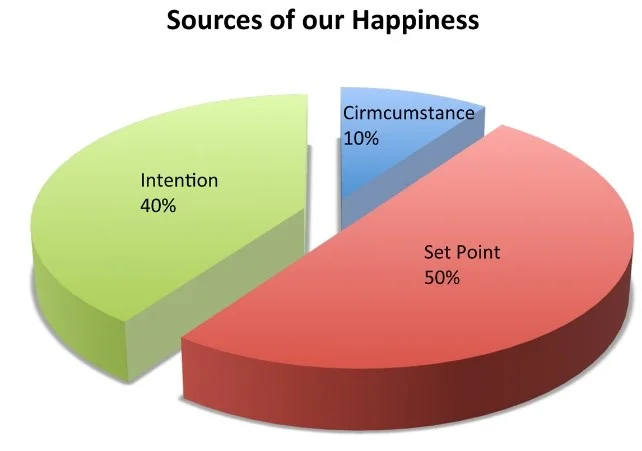 Sources of our Happiness

Cirmcumstance
10%

Intention
40%

Set Point
50%